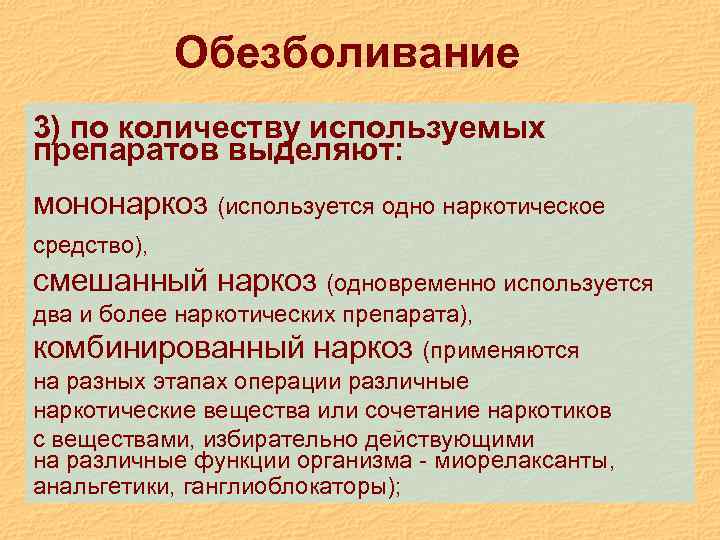 Обезболивание

3) по количеству используемых препаратов выделяют:

мононаркоз (используется одно наркотическое средство),

смешанный наркоз (одновременно используется два и более наркотических препарата),

комбинированный наркоз (применяются на разных этапах операции различные наркотические вещества или сочетание наркотиков с веществами, избирательно действующими на различные функции организма - миорелаксанты, анальгетики, ганглиоблокаторы);